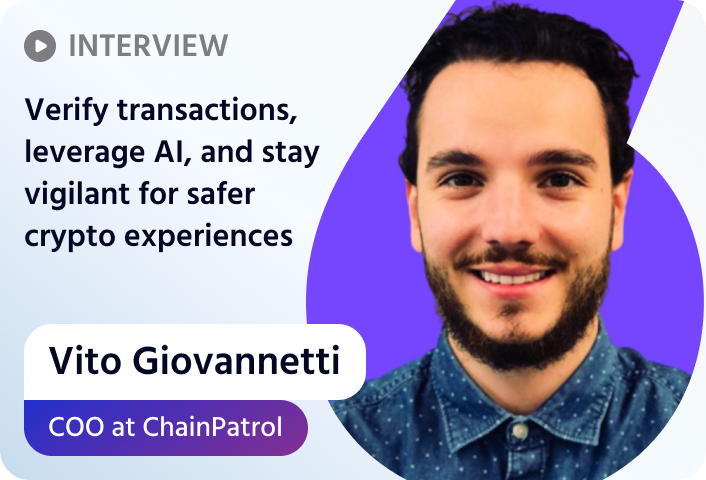 INTERVIEW

Verify transactions, leverage AI, and stay vigilant for safer crypto experiences

Vito Giovannetti

COO at ChainPatrol